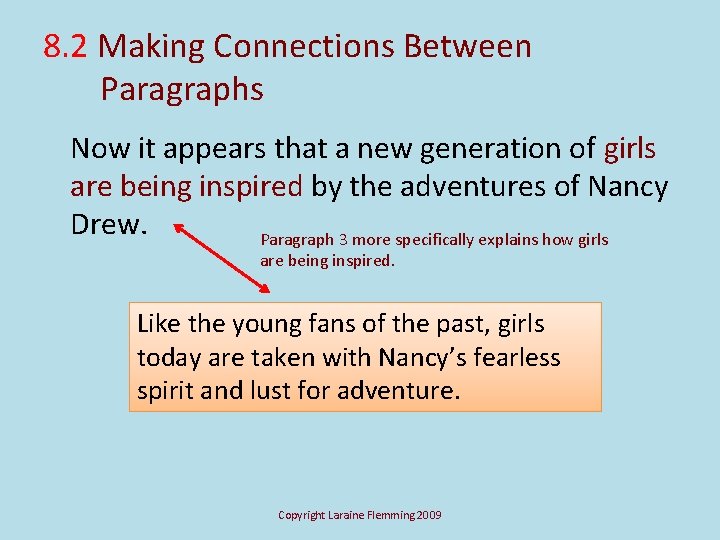 8.2 Making Connections Between Paragraphs

Now it appears that a new generation of girls are being inspired by the adventures of Nancy Drew.

Paragraph 3 more specifically explains how girls are being inspired.

Like the young fans of the past, girls today are taken with Nancy's fearless spirit and lust for adventure.

Copyright Laraine Flemming 2009